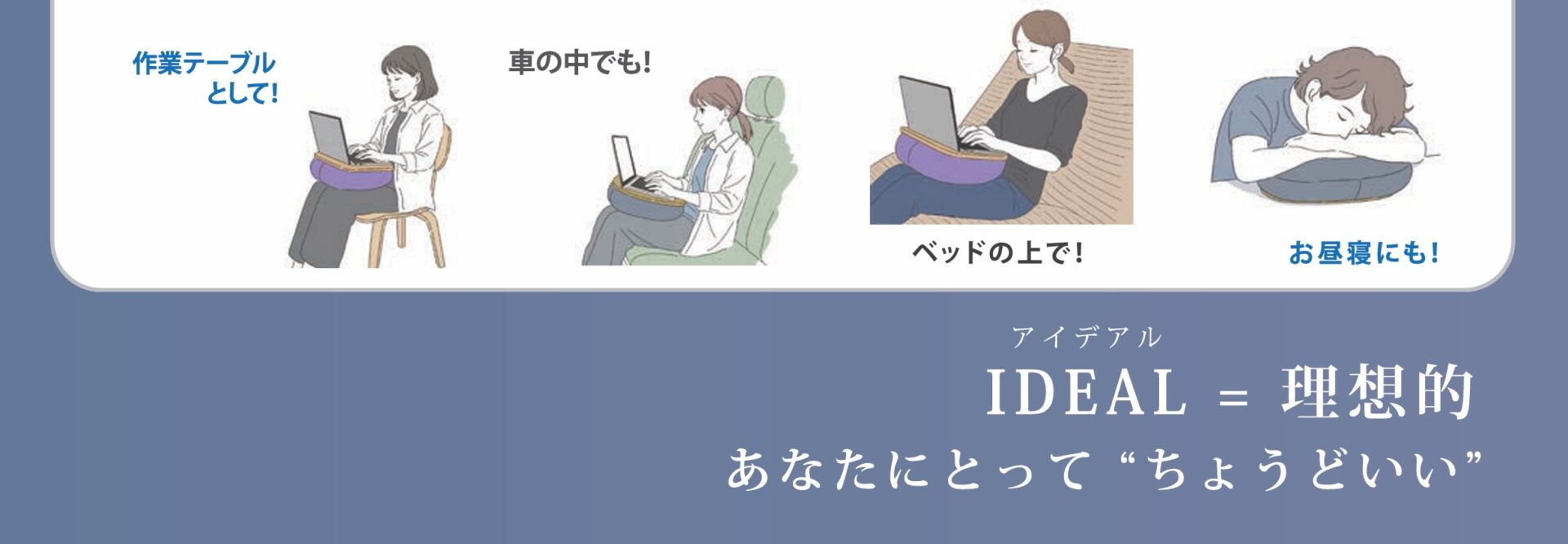 作業テーブルとして!

車の中でも!

ベッドの上で!

お昼寝にも!

アイデアル
IDEAL = 理想的
あなたにとって“ちょうどいい”